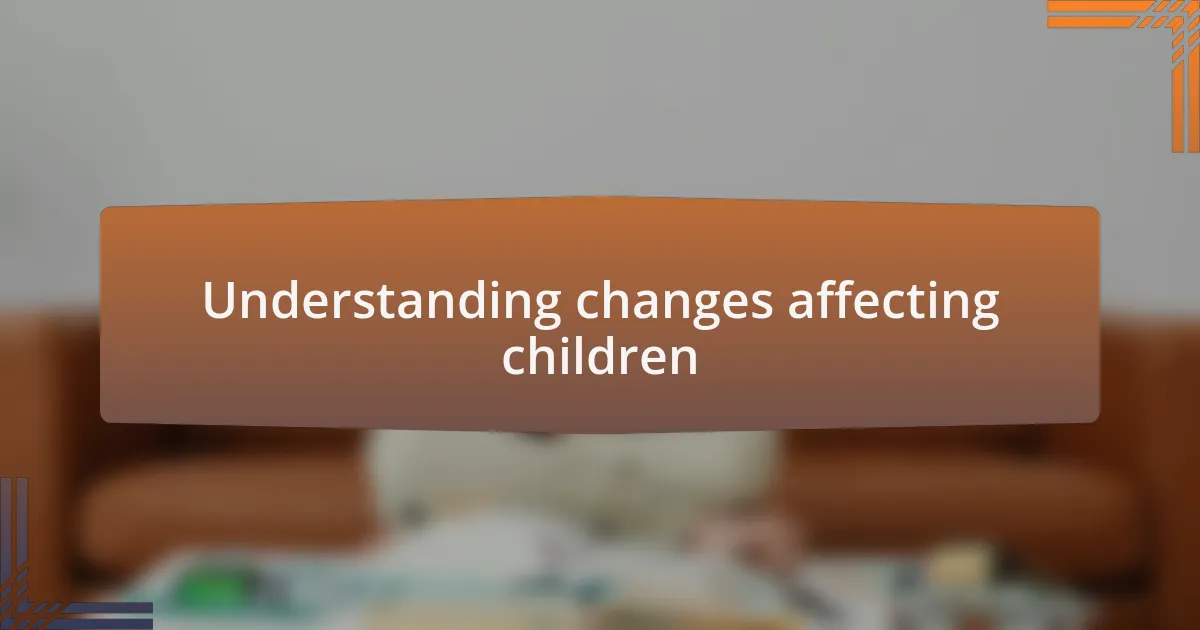 Understanding changes affecting children